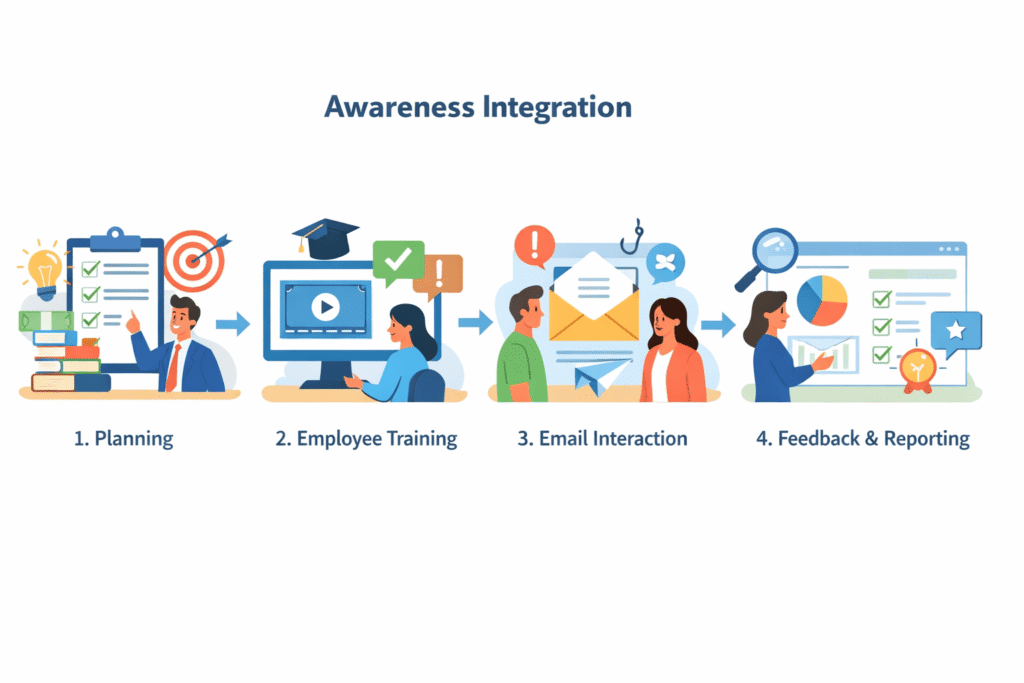 Awareness Integration

1. Planning

2. Employee Training

3. Email Interaction

4. Feedback & Reporting